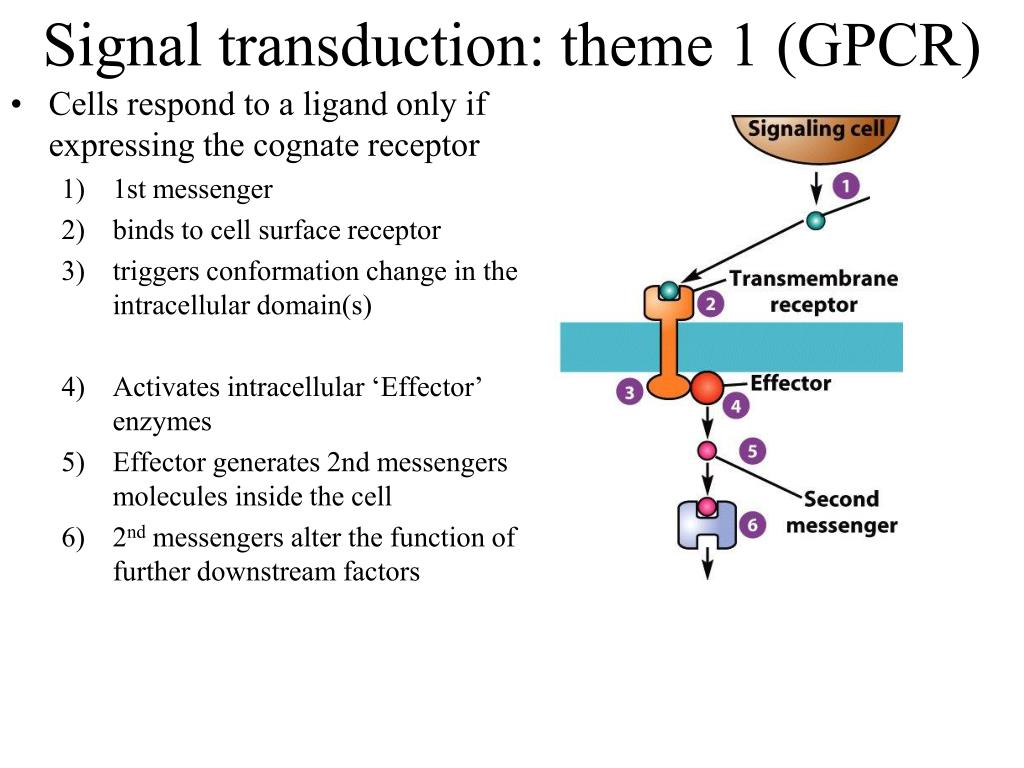 Signal transduction: theme 1 (GPCR)

• Cells respond to a ligand only if expressing the cognate receptor

1) 1st messenger
2) binds to cell surface receptor
3) triggers conformation change in the intracellular domain(s)

4) Activates intracellular ‘Effector’ enzymes
5) Effector generates 2nd messengers molecules inside the cell
6) 2$^{nd}$ messengers alter the function of further downstream factors

Signaling cell
1
Transmembrane receptor
2
3
Effector
4
5
Second messenger
6